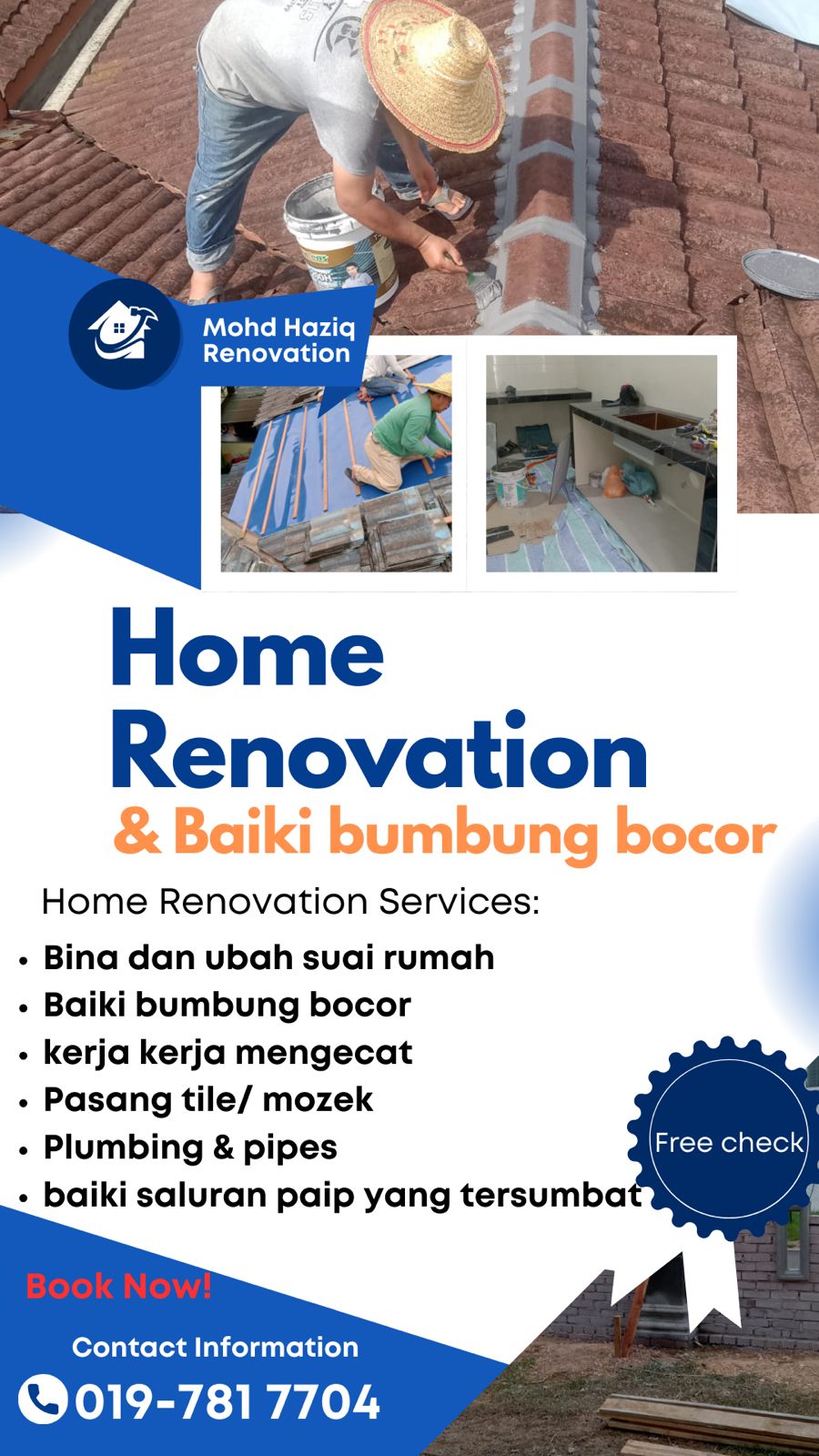 Mohd Haziq Renovation

Home Renovation
& Baiki bumbung bocor

Home Renovation Services:
• Bina dan ubah suai rumah
• Baiki bumbung bocor
• kerja kerja mengecat
• Pasang tile/ mozek
• Plumbing & pipes
• baiki saluran paip yang tersumbat

Free check

Book Now!

Contact Information
019-781 7704